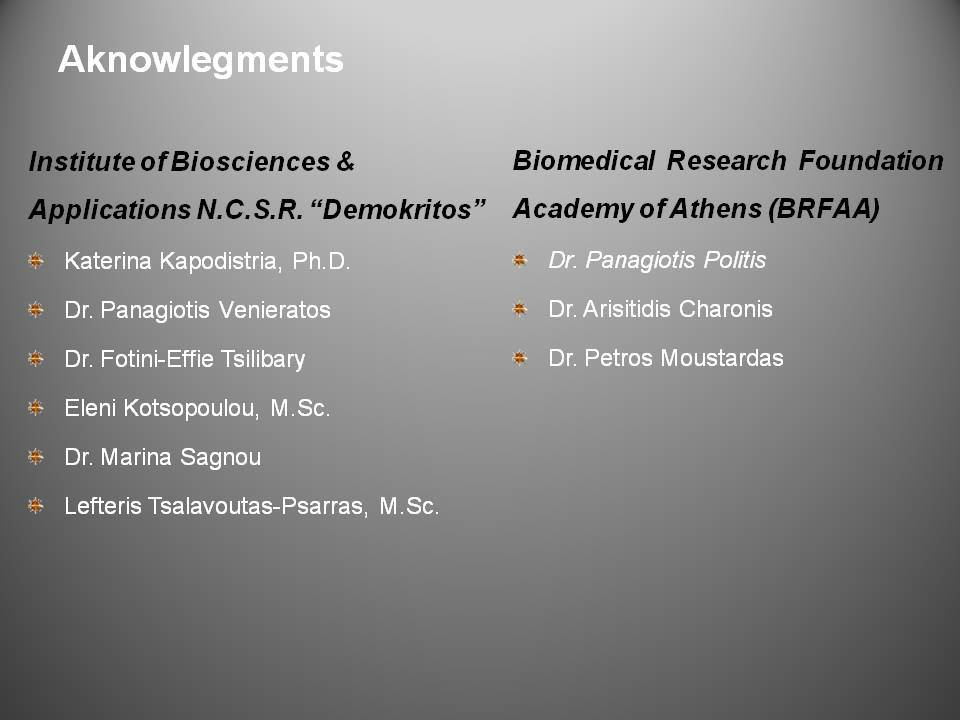 Aknowlegments

Institute of Biosciences & Applications N.C.S.R. “Demokritos”

Katerina Kapodistria, Ph.D.

Dr. Panagiotis Venieratos

Dr. Fotini-Effie Tsilibary

Eleni Kotsopoulou, M.Sc.

Dr. Marina Sagnou

Lefteris Tsalavoutas-Psarras, M.Sc.

Biomedical Research Foundation Academy of Athens (BRFAA)

Dr. Panagiotis Politis

Dr. Arisitidis Charonis

Dr. Petros Moustardas